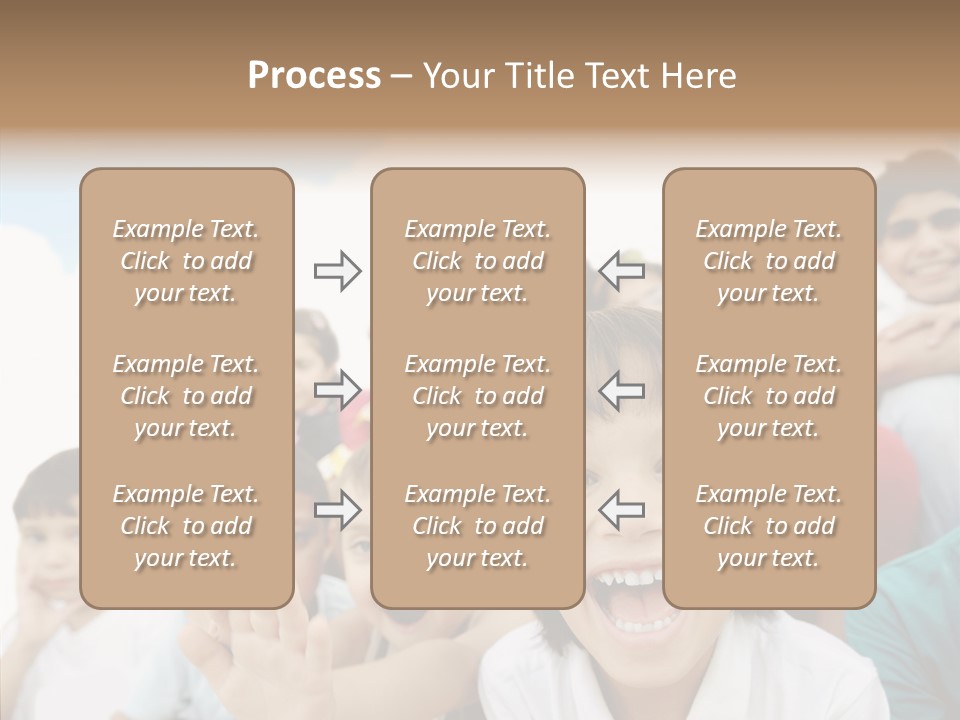 Process – Your Title Text Here

Example Text. Click to add your text.

Example Text. Click to add your text.

Example Text. Click to add your text.

Example Text. Click to add your text.

Example Text. Click to add your text.

Example Text. Click to add your text.

Example Text. Click to add your text.

Example Text. Click to add your text.

Example Text. Click to add your text.